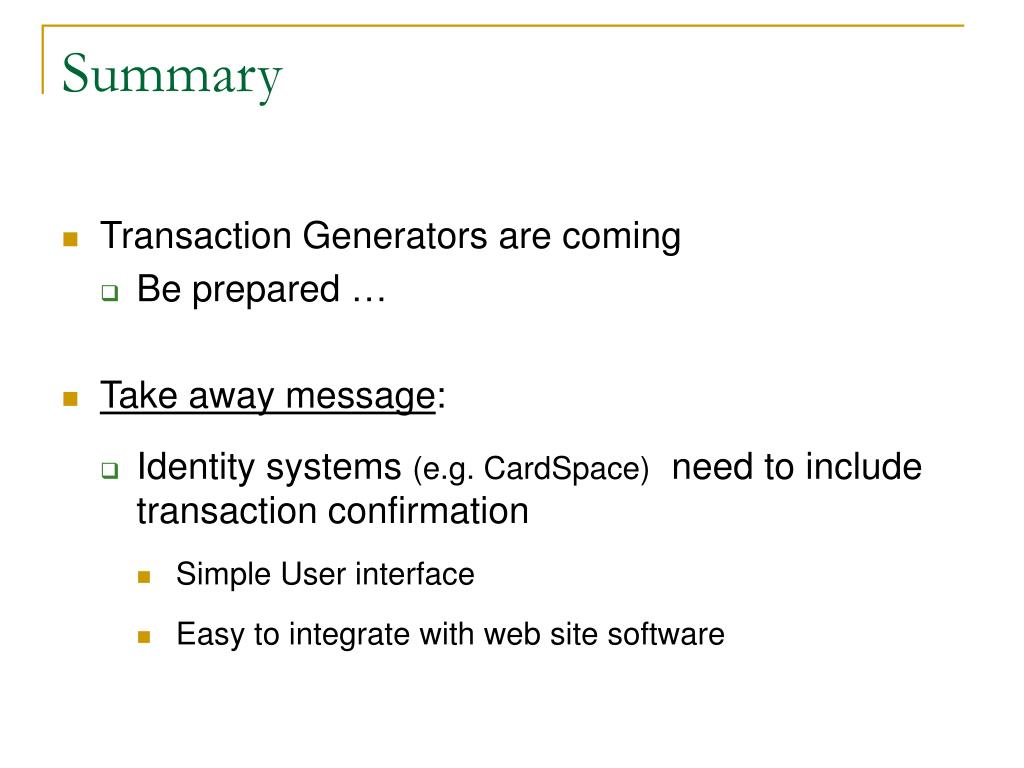 Summary

Transaction Generators are coming

Be prepared …

Take away message:

Identity systems (e.g. CardSpace) need to include transaction confirmation

Simple User interface

Easy to integrate with web site software